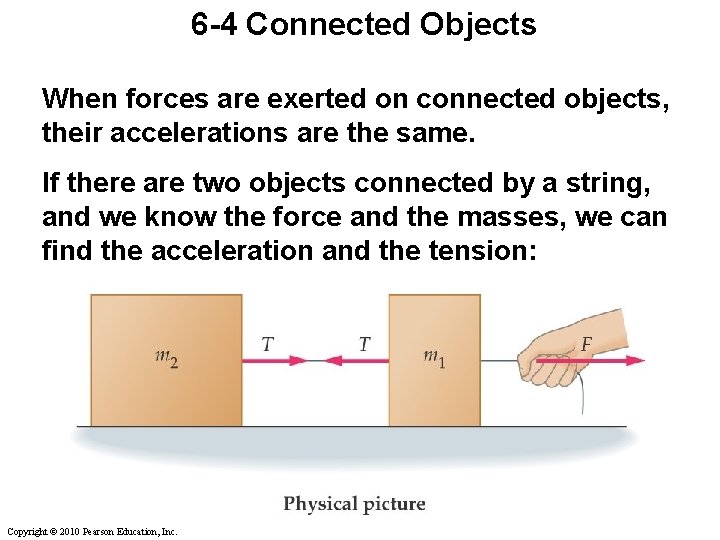 6-4 Connected Objects

When forces are exerted on connected objects, their accelerations are the same.

If there are two objects connected by a string, and we know the force and the masses, we can find the acceleration and the tension:

$m_2$

$T$

$T$

$m_1$

$F$

Physical picture

Copyright © 2010 Pearson Education, Inc.